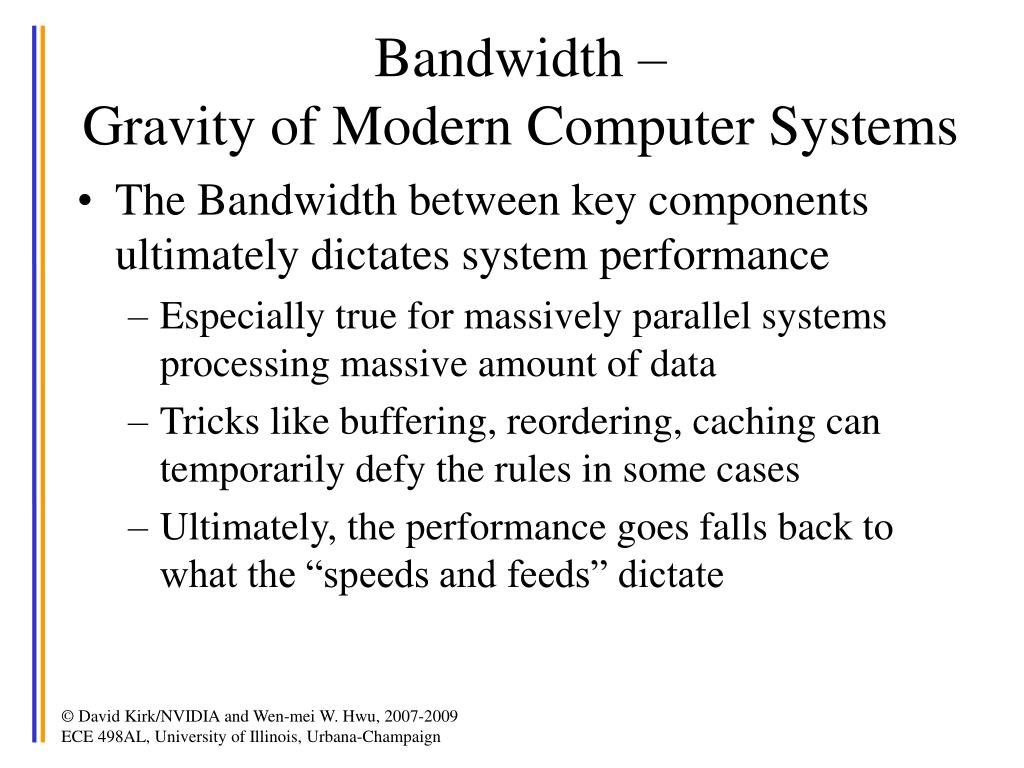 Bandwidth –
Gravity of Modern Computer Systems

• The Bandwidth between key components ultimately dictates system performance
– Especially true for massively parallel systems processing massive amount of data
– Tricks like buffering, reordering, caching can temporarily defy the rules in some cases
– Ultimately, the performance goes falls back to what the “speeds and feeds” dictate

© David Kirk/NVIDIA and Wen-mei W. Hwu, 2007-2009
ECE 498AL, University of Illinois, Urbana-Champaign